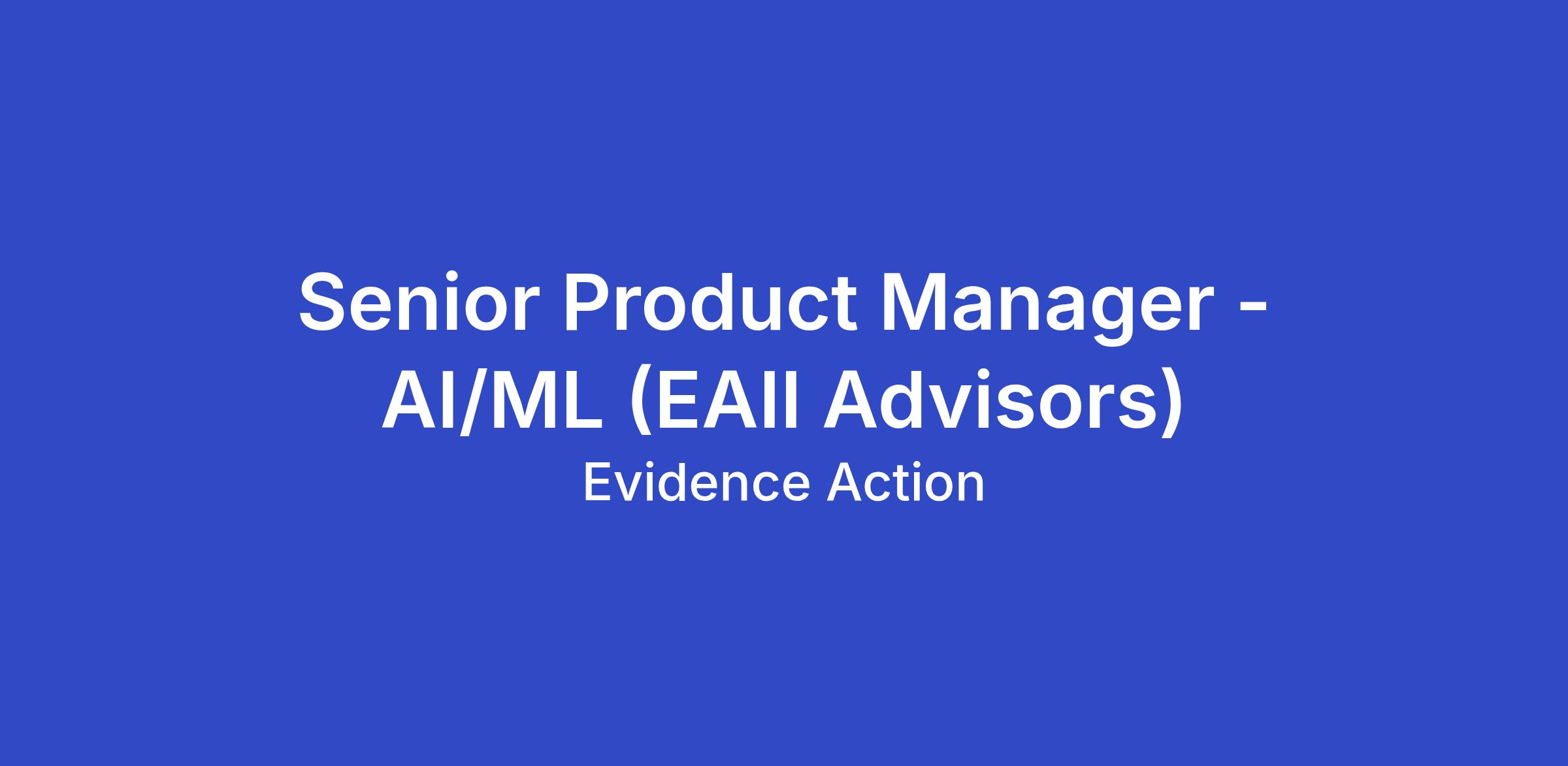 Senior Product Manager - AI/ML (EAII Advisors)

Evidence Action